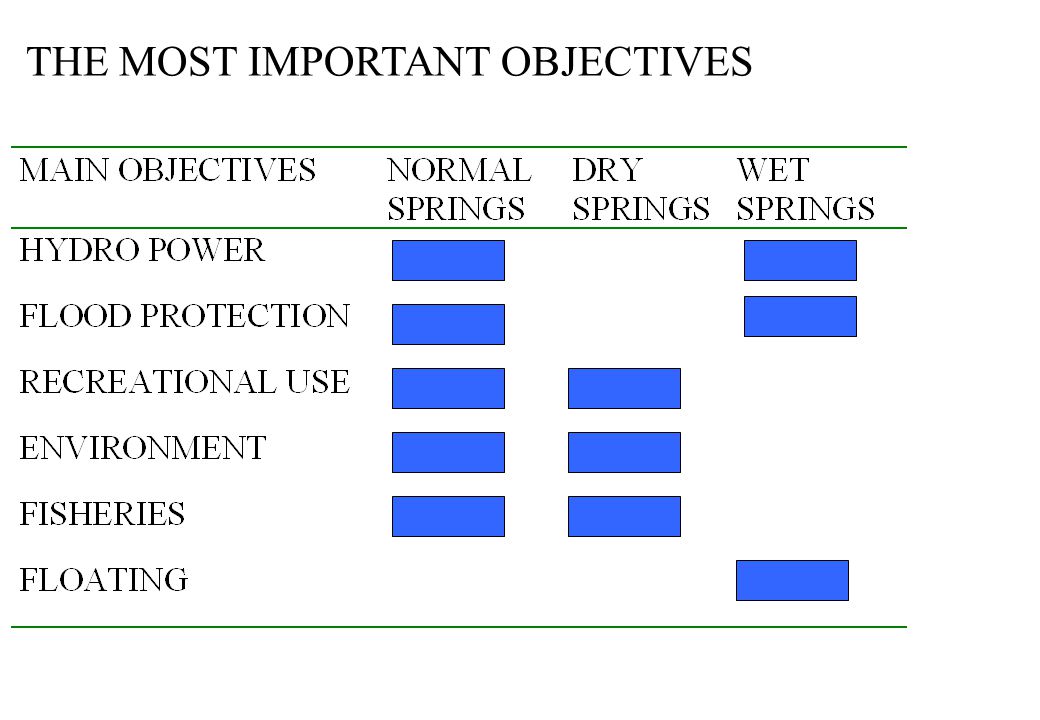 THE MOST IMPORTANT OBJECTIVES

| MAIN OBJECTIVES | NORMAL SPRINGS | DRY SPRINGS | WET SPRINGS |
|---|---|---|---|
| HYDRO POWER | | | |
| FLOOD PROTECTION | | | |
| RECREATIONAL USE | | | |
| ENVIRONMENT | | | |
| FISHERIES | | | |
| FLOATING | | | |